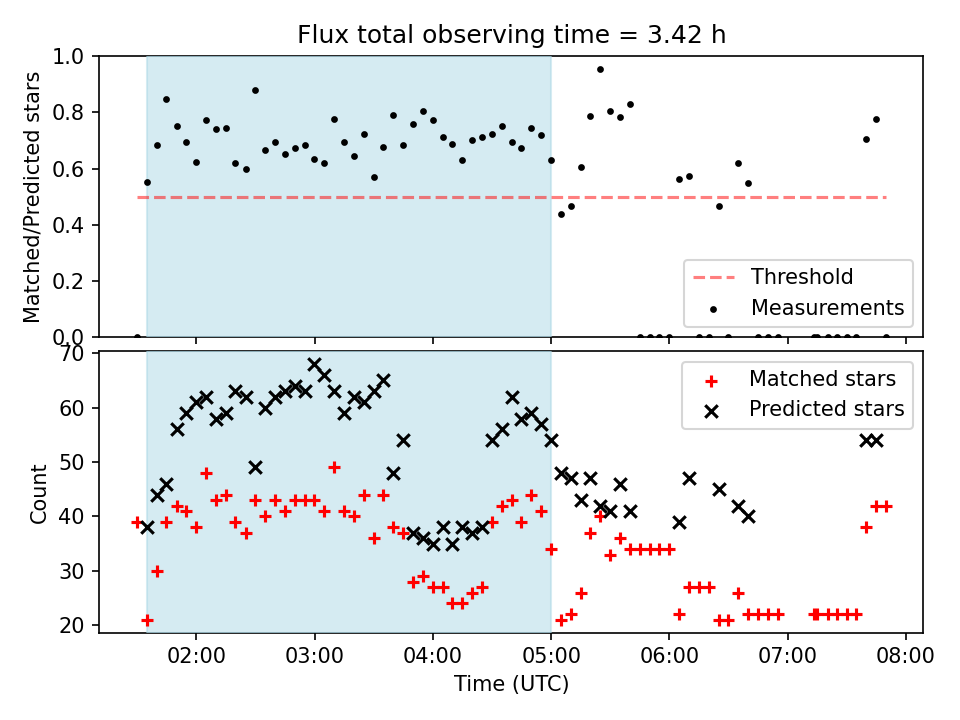 Flux total observing time = 3.42 h

Matched/Predicted stars

1.0
0.8
0.6
0.4
0.2
0.0

Threshold
Measurements

Count

70
60
50
40
30
20

Matched stars
Predicted stars

02:00
03:00
04:00
05:00
06:00
07:00
08:00

Time (UTC)